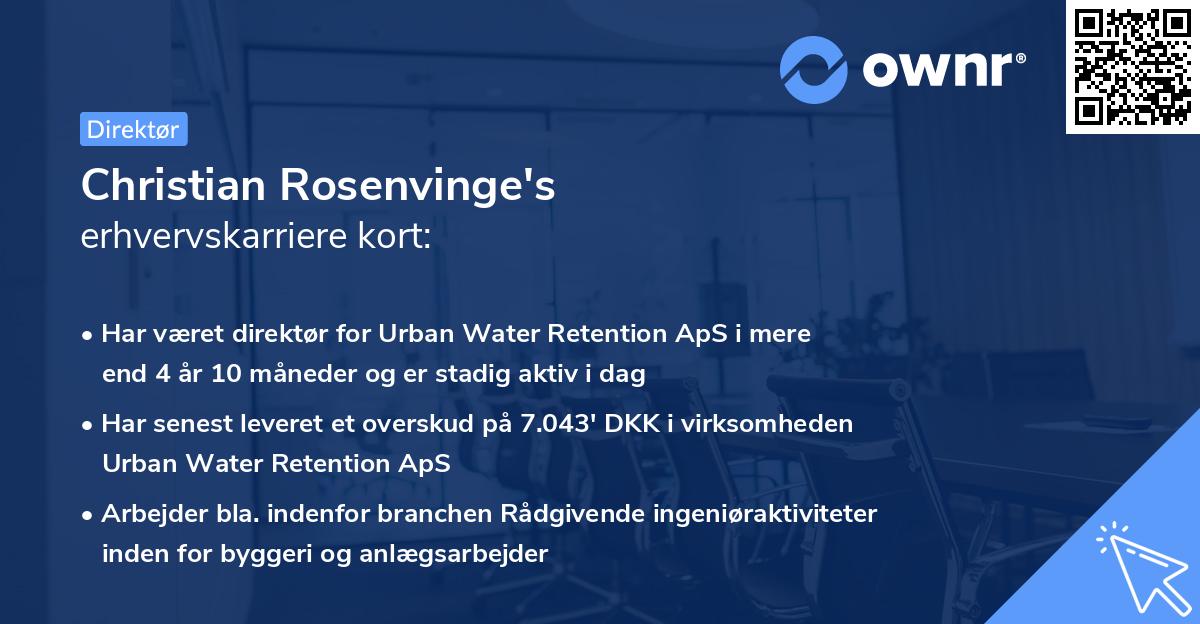 ownr®

Direktør

Christian Rosenvinge's
erhvervskarriere kort:

• Har været direktør for Urban Water Retention ApS i mere end 4 år 10 måneder og er stadig aktiv i dag

• Har senest leveret et overskud på 7.043' DKK i virksomheden Urban Water Retention ApS

• Arbejder bla. indenfor branchen Rådgivende ingeniøraktiviteter inden for byggeri og anlægsarbejder